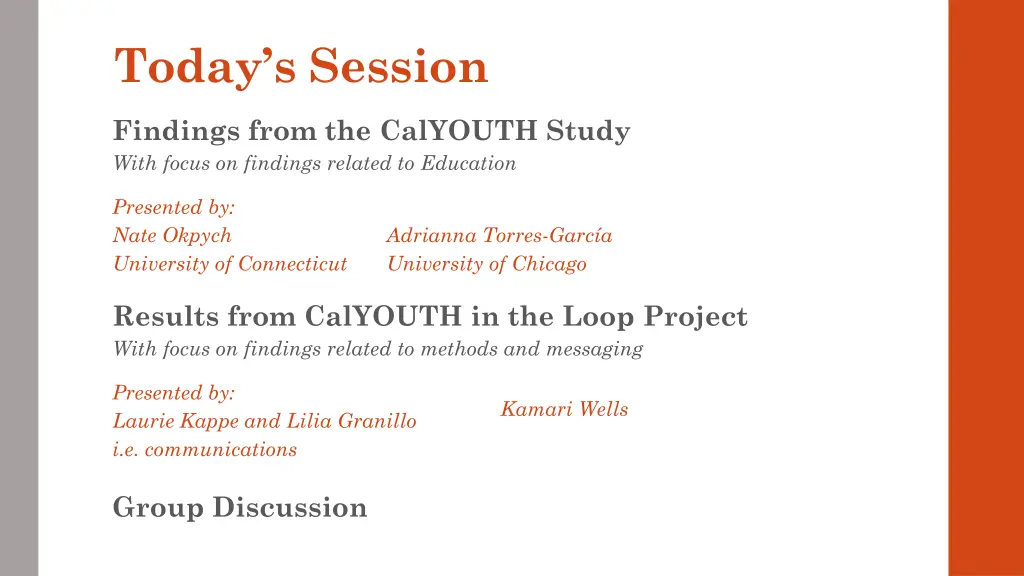 Today's Session

Findings from the CalYOUTH Study
With focus on findings related to Education

Presented by:
Nate Okpych
University of Connecticut

Adrianna Torres-García
University of Chicago

Results from CalYOUTH in the Loop Project
With focus on findings related to methods and messaging

Presented by:
Laurie Kappe and Lilia Granillo
i.e. communications

Kamari Wells

Group Discussion